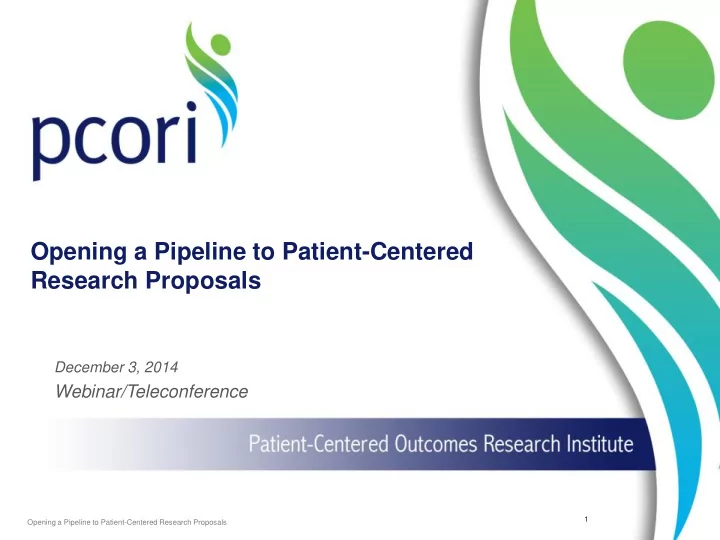 pcori

Opening a Pipeline to Patient-Centered Research Proposals

December 3, 2014

Webinar/Teleconference

Patient-Centered Outcomes Research Institute

Opening a Pipeline to Patient-Centered Research Proposals

1